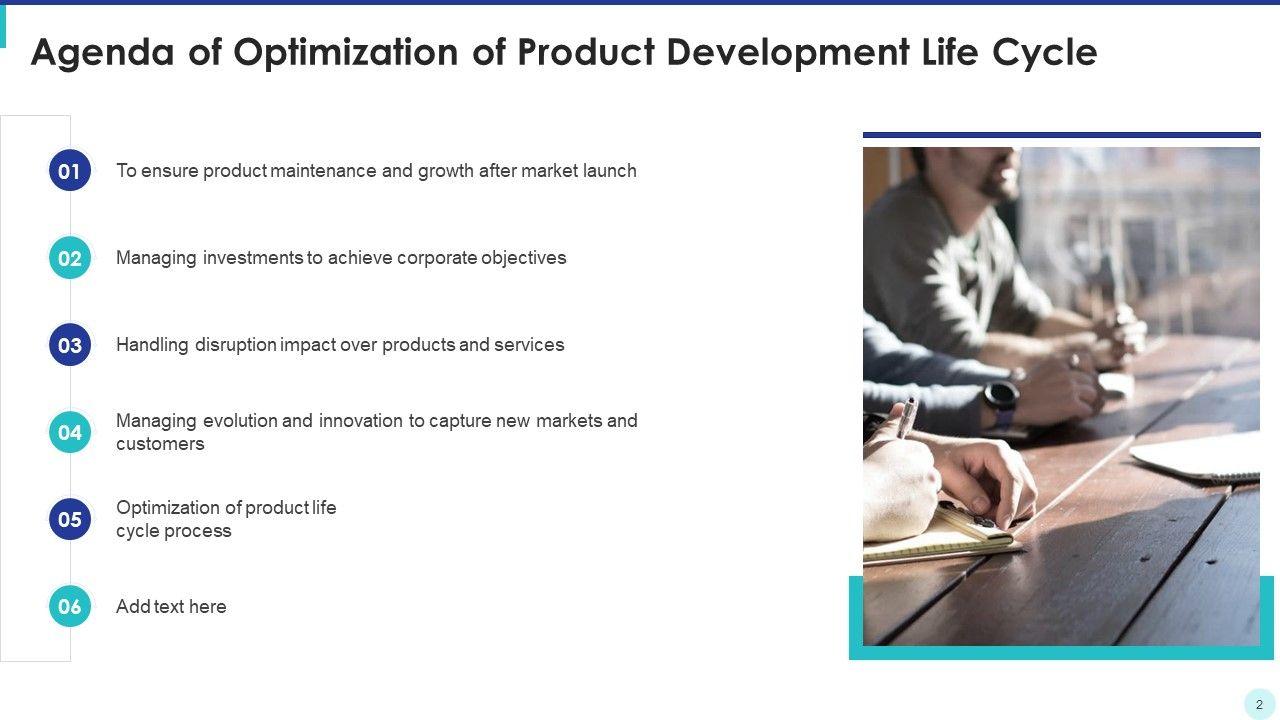 Agenda of Optimization of Product Development Life Cycle

01 To ensure product maintenance and growth after market launch

02 Managing investments to achieve corporate objectives

03 Handling disruption impact over products and services

04 Managing evolution and innovation to capture new markets and customers

05 Optimization of product life cycle process

06 Add text here

2